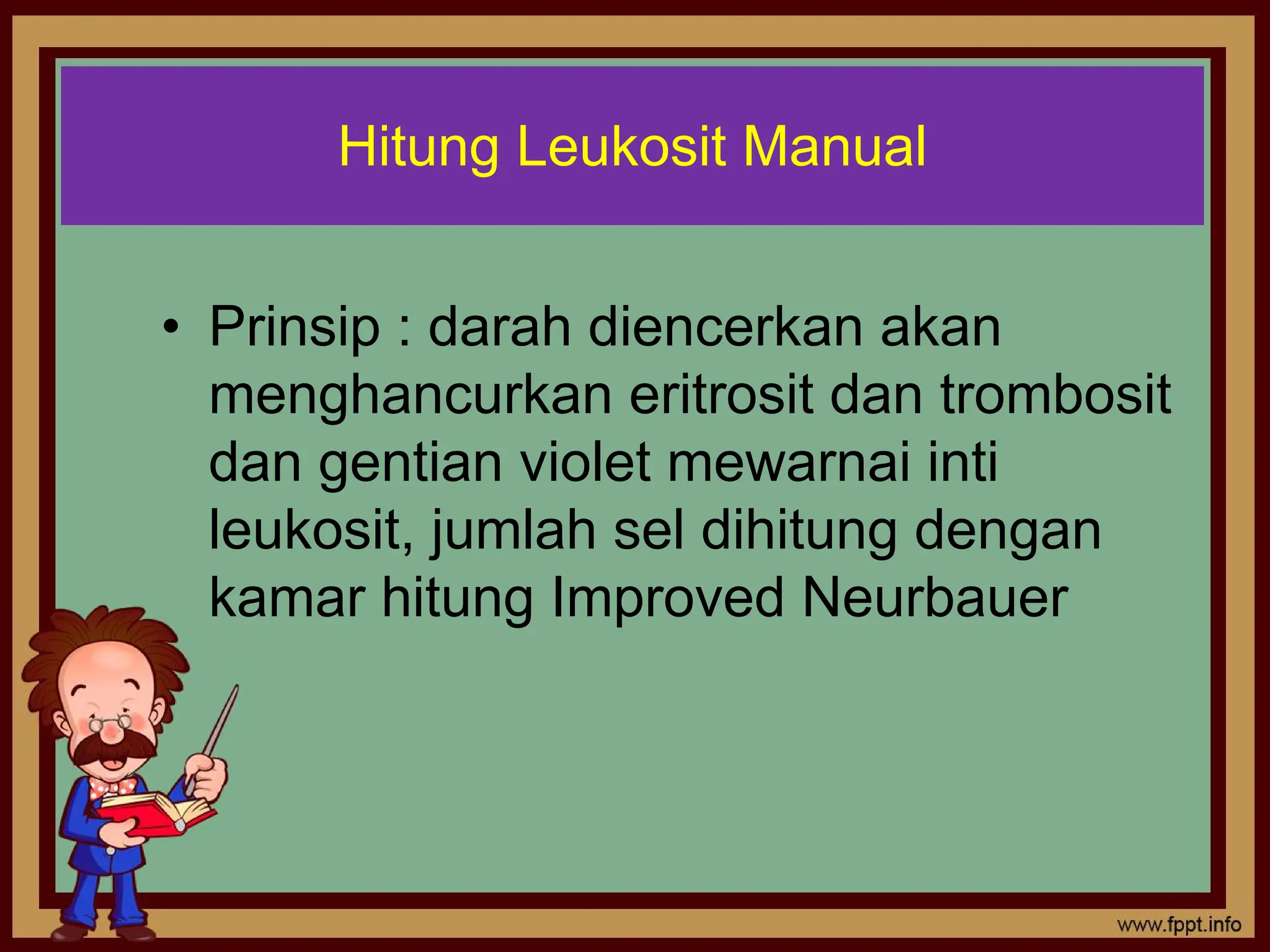 Hitung Leukosit Manual

• Prinsip : darah diencerkan akan menghancurkan eritrosit dan trombosit dan gentian violet mewarnai inti leukosit, jumlah sel dihitung dengan kamar hitung Improved Neurbauer

www.fppt.info